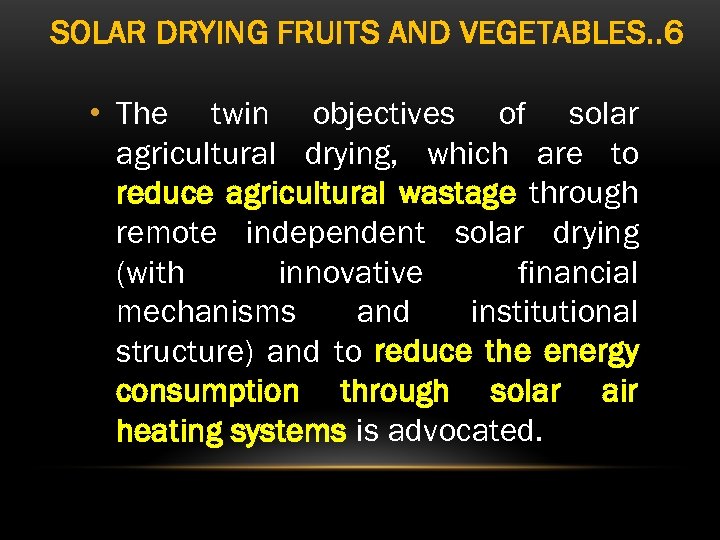 SOLAR DRYING FRUITS AND VEGETABLES..6

• The twin objectives of solar agricultural drying, which are to reduce agricultural wastage through remote independent solar drying (with innovative financial mechanisms and institutional structure) and to reduce the energy consumption through solar air heating systems is advocated.